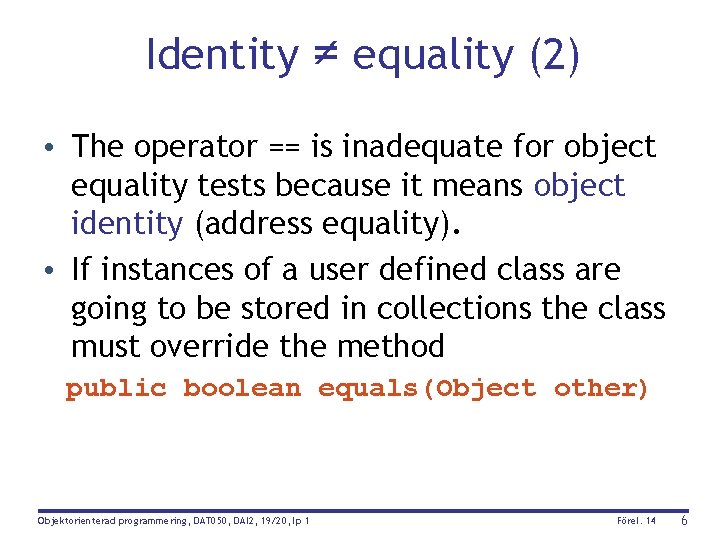 Identity ≠ equality (2)

• The operator == is inadequate for object equality tests because it means object identity (address equality).

• If instances of a user defined class are going to be stored in collections the class must override the method

public boolean equals(Object other)

Objektorienterad programmering, DAT050, DAI2, 19/20, lp 1

Förel. 14

6